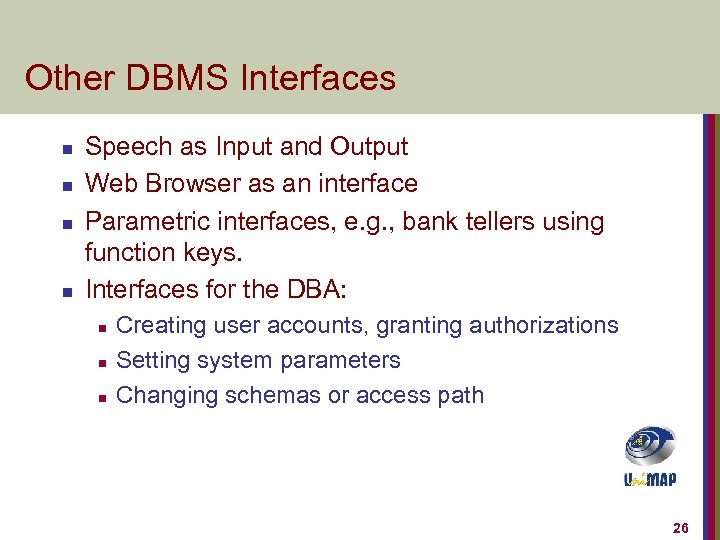 Other DBMS Interfaces

- Speech as Input and Output
- Web Browser as an interface
- Parametric interfaces, e.g., bank tellers using function keys.
- Interfaces for the DBA:
  - Creating user accounts, granting authorizations
  - Setting system parameters
  - Changing schemas or access path

UniMAP

26